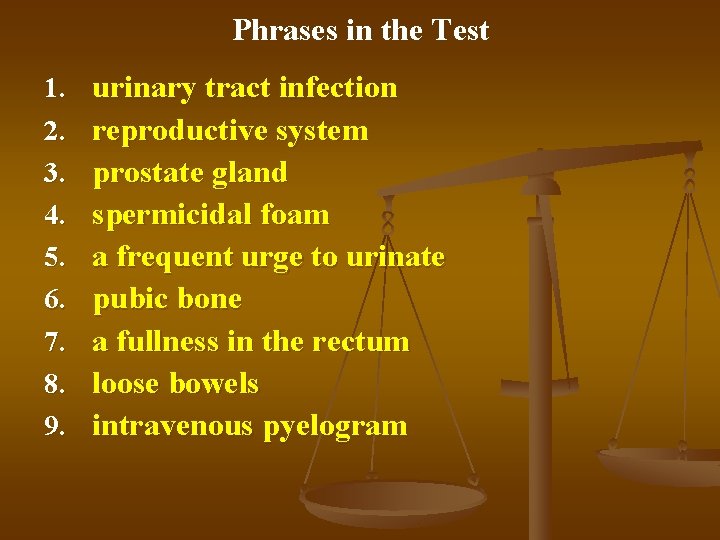 Phrases in the Test

1. urinary tract infection
2. reproductive system
3. prostate gland
4. spermicidal foam
5. a frequent urge to urinate
6. pubic bone
7. a fullness in the rectum
8. loose bowels
9. intravenous pyelogram